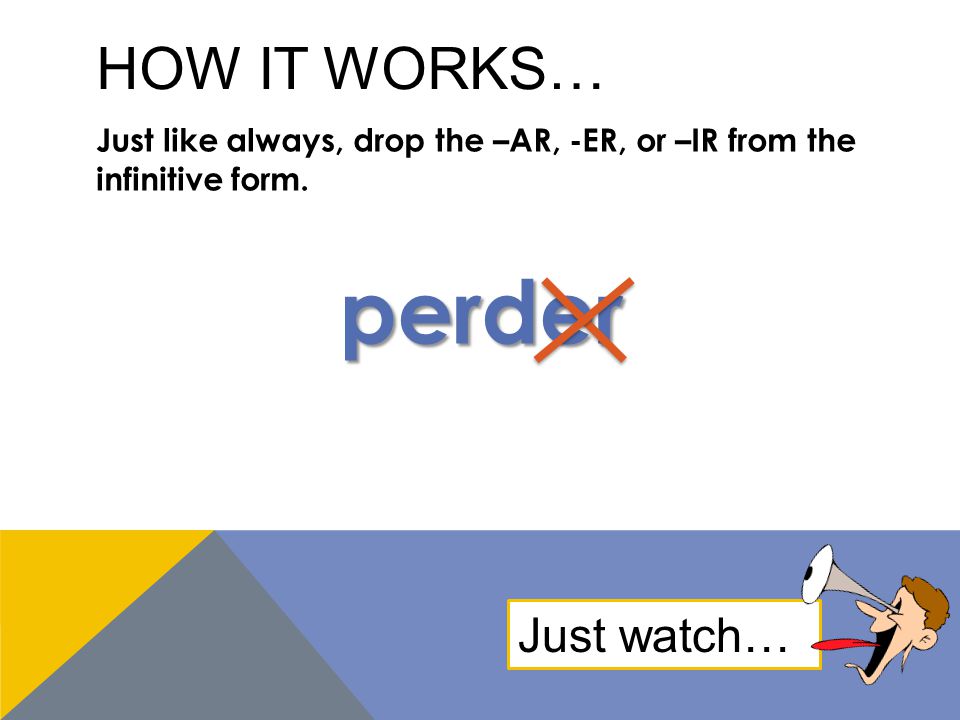 HOW IT WORKS…

Just like always, drop the –AR, -ER, or –IR from the infinitive form.

perder

Just watch…